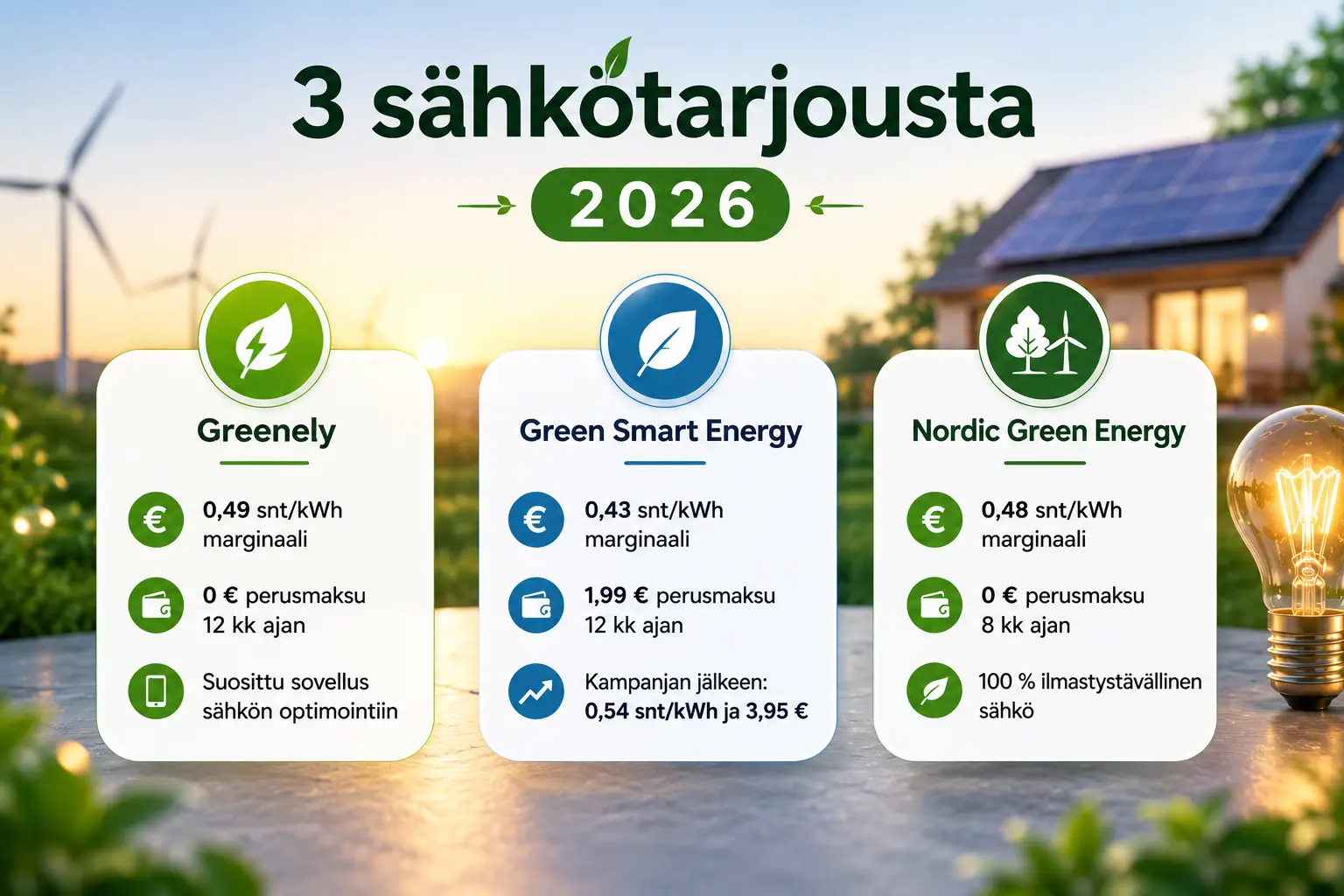 3 sähkötarjousta

2026

Greenely

0,49 snt/kWh marginaali

0 € perusmaksu 12 kk ajan

Suosittu sovellus sähkön optimointiin

Green Smart Energy

0,43 snt/kWh marginaali

1,99 € perusmaksu 12 kk ajan

Kampanjan jälkeen: 0,54 snt/kWh ja 3,95 €

Nordic Green Energy

0,48 snt/kWh marginaali

0 € perusmaksu 8 kk ajan

100 % ilmastystävällinen sähkö